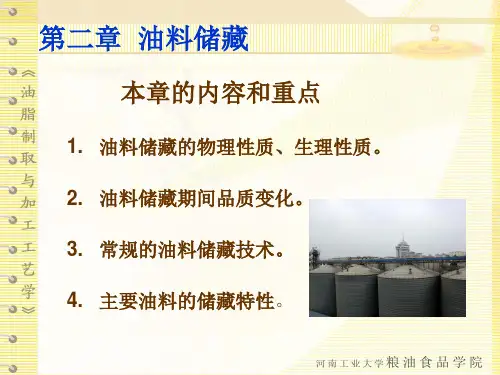 第二章 油料储藏

《油脂制取与加工工艺学》

本章的内容和重点

1. 油料储藏的物理性质、生理性质。

2. 油料储藏期间品质变化。

3. 常规的油料储藏技术。

4. 主要油料的储藏特性。

河南工业大学粮油食品学院